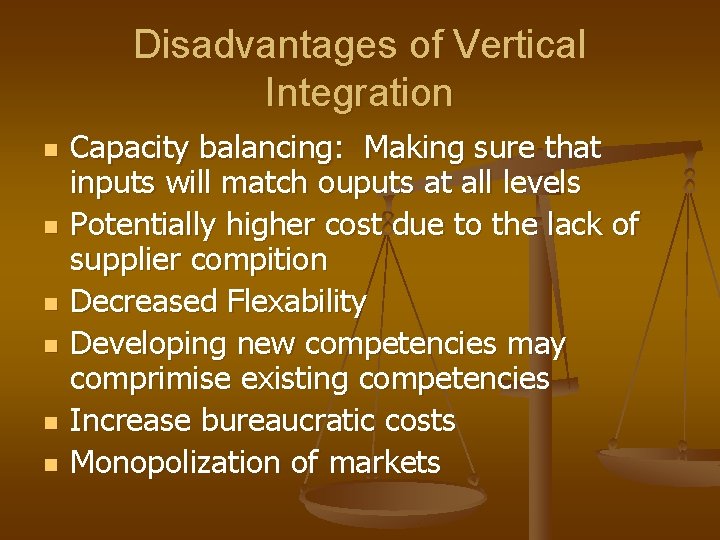 Disadvantages of Vertical Integration

- Capacity balancing: Making sure that inputs will match ouputs at all levels
- Potentially higher cost due to the lack of supplier compition
- Decreased Flexability
- Developing new competencies may comprimise existing competencies
- Increase bureaucratic costs
- Monopolization of markets